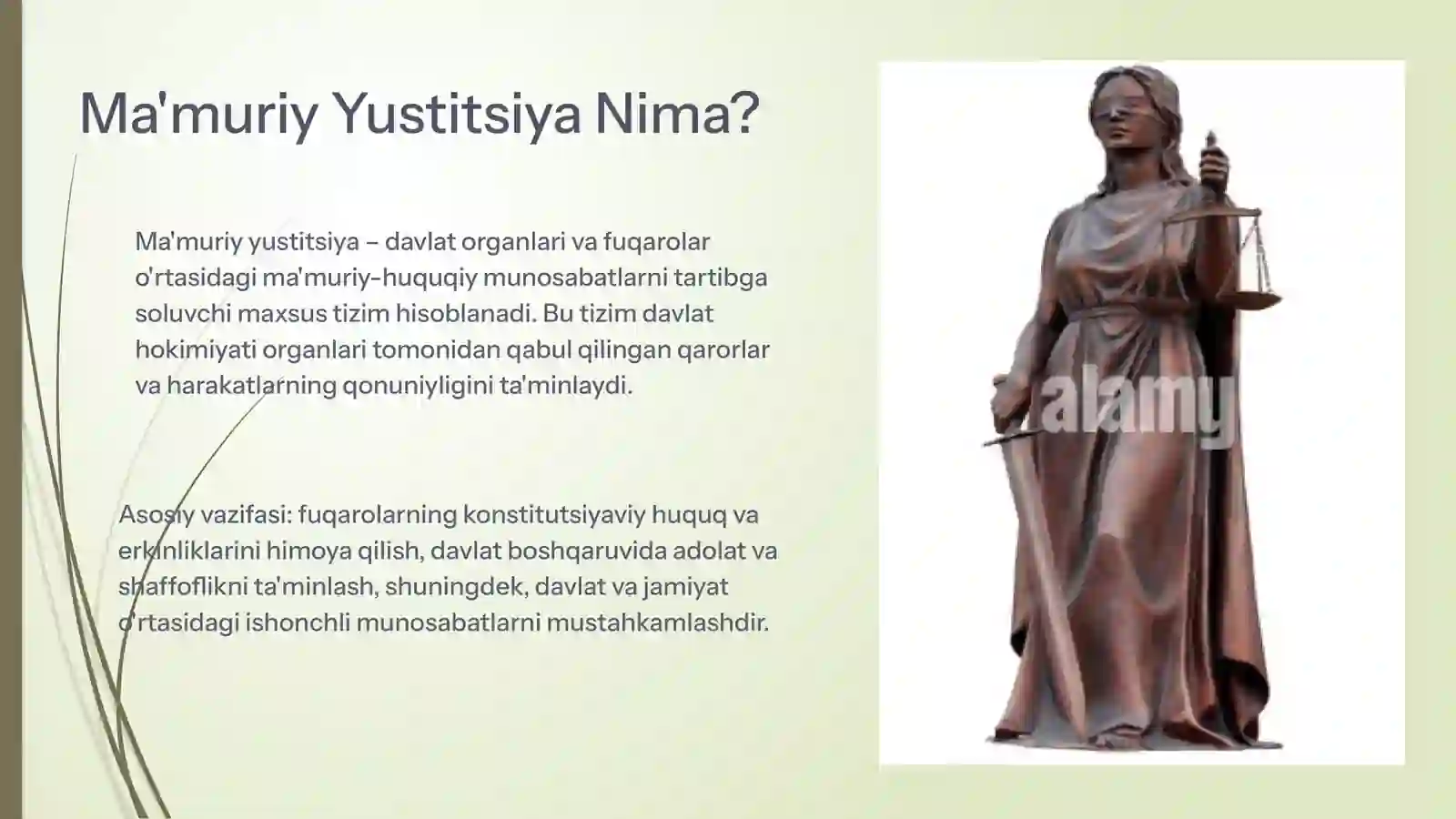 Ma'muriy Yustitsiya Nima?

Ma'muriy yustitsiya – davlat organlari va fuqarolar o'rtasidagi ma'muriy-huquqiy munosabatlarni tartibga soluvchi maxsus tizim hisoblanadi. Bu tizim davlat hokimiyati organlari tomonidan qabul qilingan qarorlar va harakatlarning qonuniyligini ta'minlaydi.

Asosiy vazifasi: fuqarolarning konstitutsiyaviy huquq va erkinliklarini himoya qilish, davlat boshqaruvida adolat va shaffoflikni ta'minlash, shuningdek, davlat va jamiyat o'rtasidagi ishonchli munosabatlarni mustahkamlashdir.

alamy